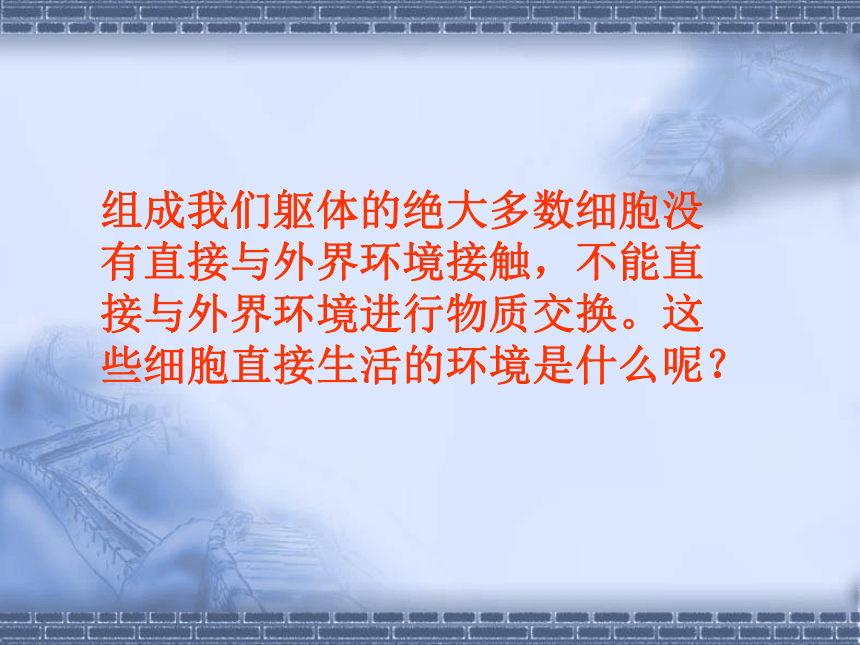 组成我们躯体的绝大多数细胞没有直接与外界环境接触，不能直接与外界环境进行物质交换。这些细胞直接生活的环境是什么呢？